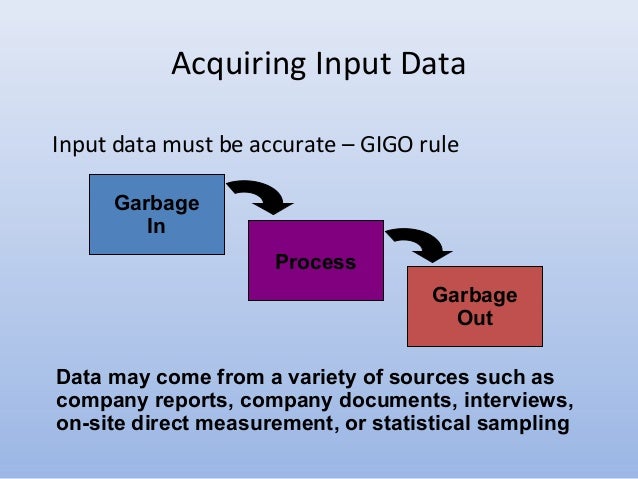 Acquiring Input Data

Input data must be accurate – GIGO rule

Garbage In

Process

Garbage Out

Data may come from a variety of sources such as company reports, company documents, interviews, on-site direct measurement, or statistical sampling